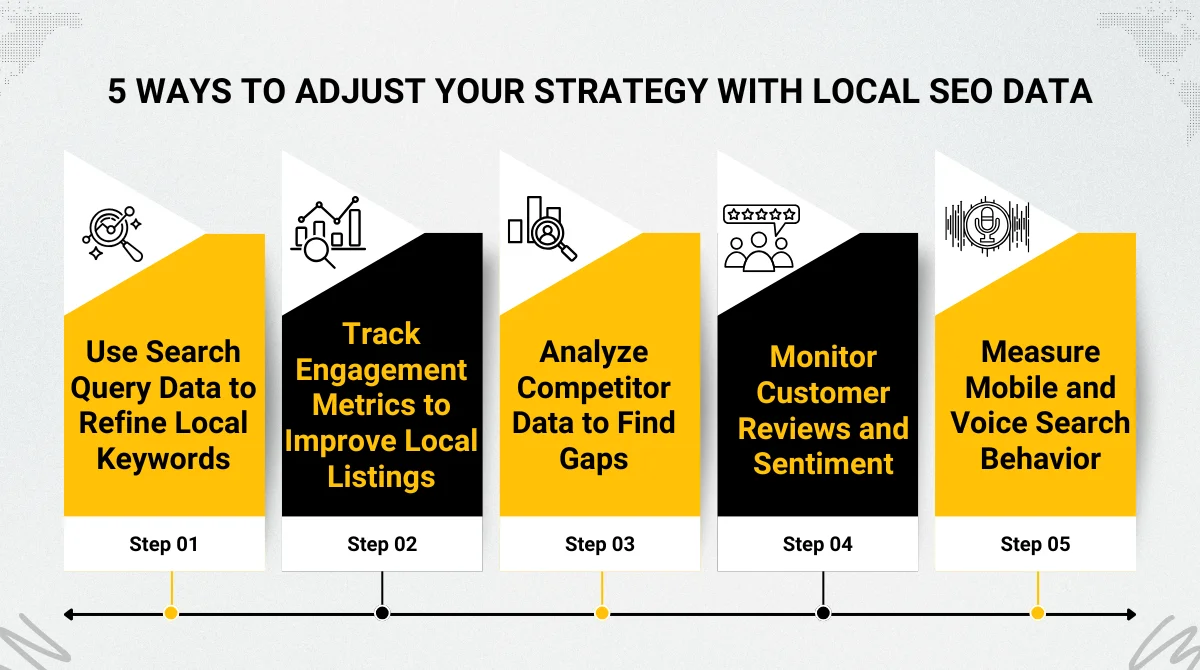 5 WAYS TO ADJUST YOUR STRATEGY WITH LOCAL SEO DATA

Use Search Query Data to Refine Local Keywords

Step 01

Track Engagement Metrics to Improve Local Listings

Step 02

Analyze Competitor Data to Find Gaps

Step 03

Monitor Customer Reviews and Sentiment

Step 04

Measure Mobile and Voice Search Behavior

Step 05